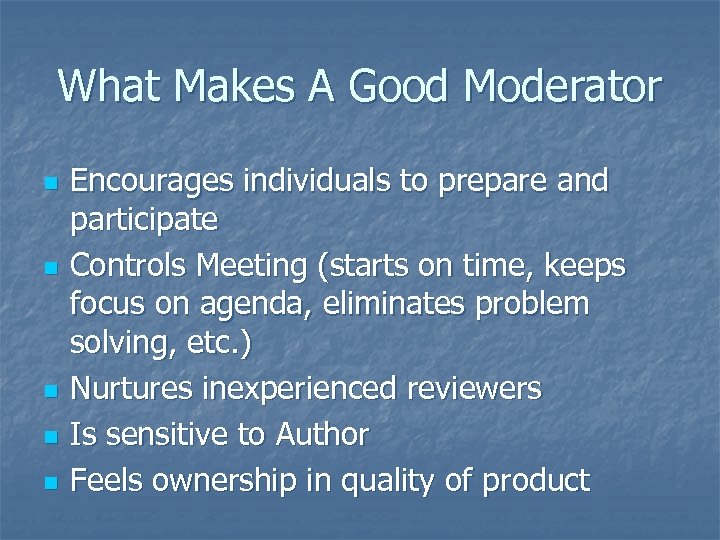 What Makes A Good Moderator

- Encourages individuals to prepare and participate
- Controls Meeting (starts on time, keeps focus on agenda, eliminates problem solving, etc.)
- Nurtures inexperienced reviewers
- Is sensitive to Author
- Feels ownership in quality of product